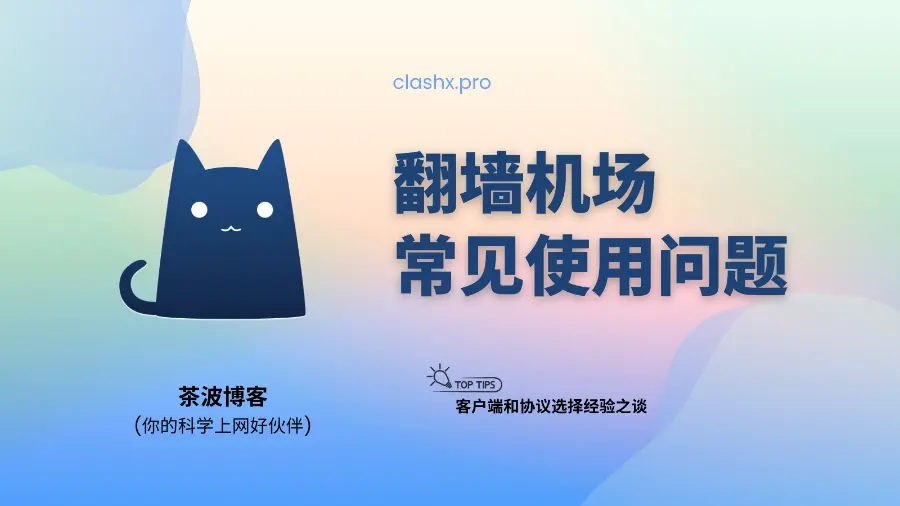 clashx.pro

翻墙机场
常见使用问题

茶波博客
(你的科学上网好伙伴)

TOP TIPS
客户端和协议选择经验之谈